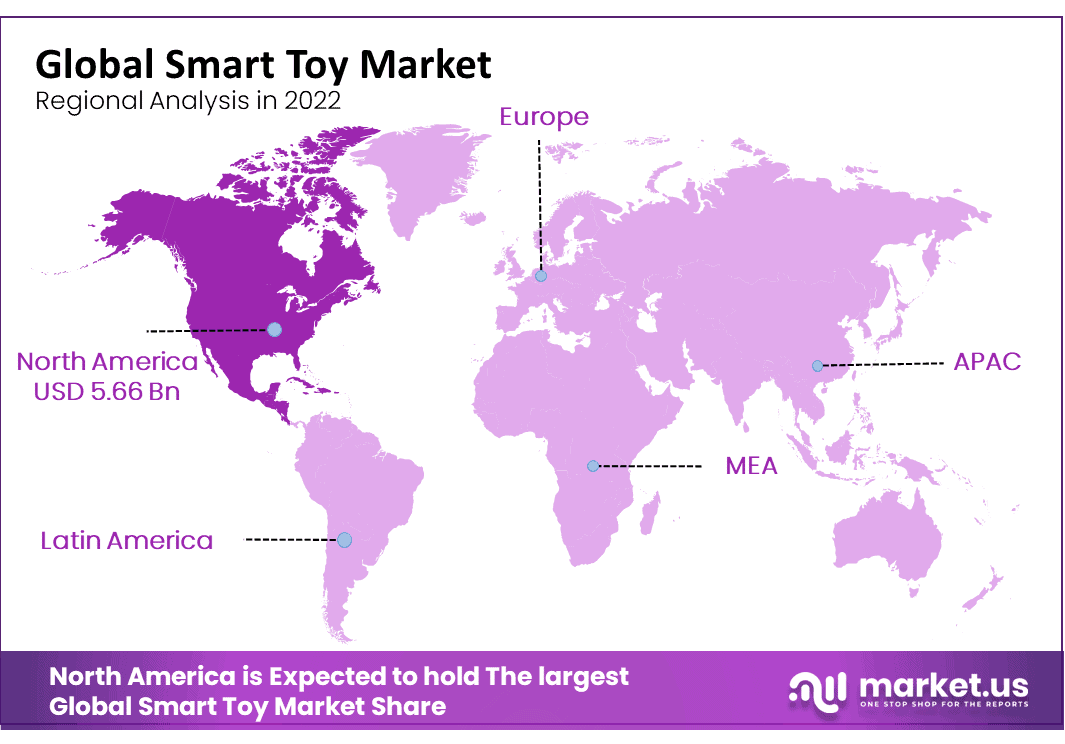 Global Smart Toy Market
Regional Analysis in 2022

Europe

North America
USD 5.66 Bn

APAC

MEA

Latin America

North America is Expected to hold The largest Global Smart Toy Market Share

market.us
ONE STOP SHOP FOR THE REPORTS